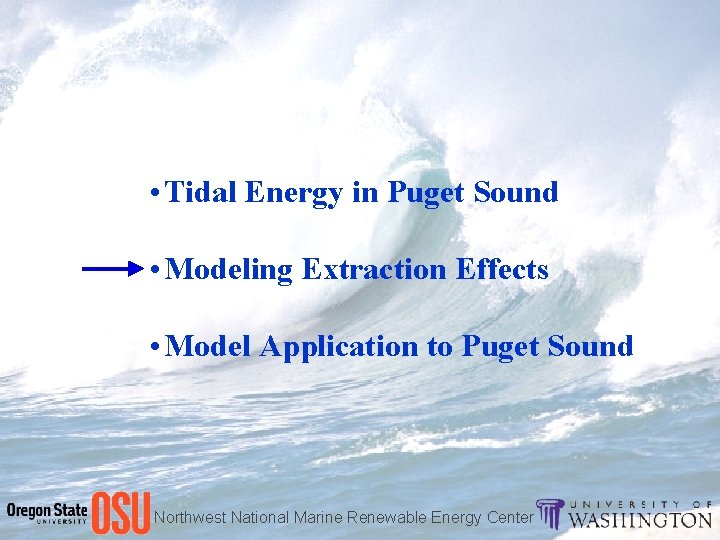 • Tidal Energy in Puget Sound

• Modeling Extraction Effects

• Model Application to Puget Sound

Oregon State UNIVERSITY OSU Northwest National Marine Renewable Energy Center UNIVERSITY OF WASHINGTON